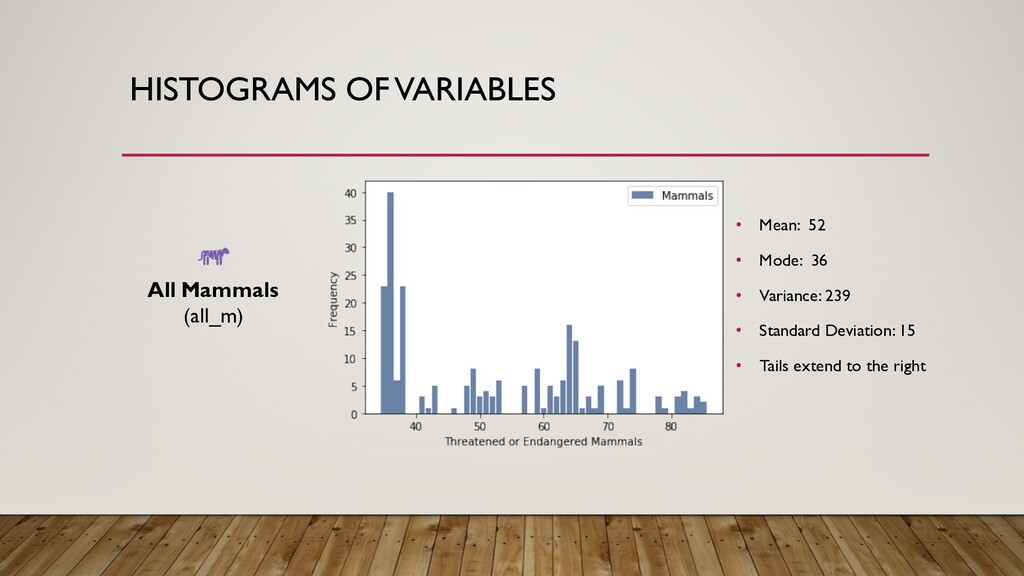 HISTOGRAMS OF VARIABLES

All Mammals
(all_m)

Mammals

40
35
30
25
20
15
10
5
0

Frequency

40 50 60 70 80

Threatened or Endangered Mammals

• Mean: 52
• Mode: 36
• Variance: 239
• Standard Deviation: 15
• Tails extend to the right